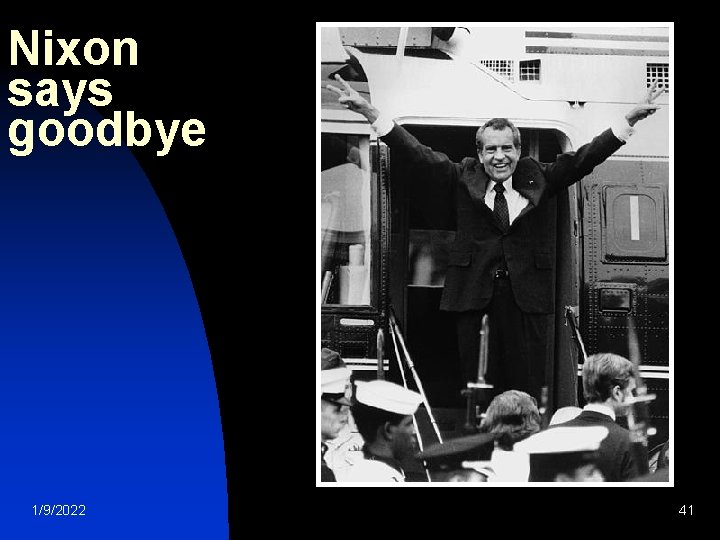 Nixon says goodbye

1/9/2022

41